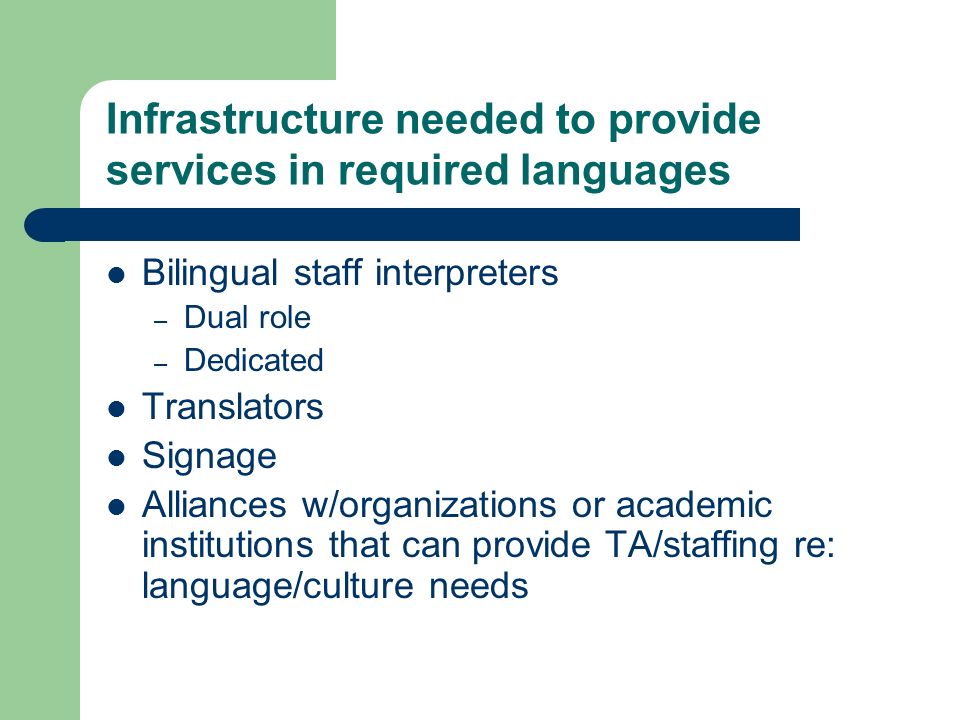 Infrastructure needed to provide services in required languages

- Bilingual staff interpreters
  – Dual role
  – Dedicated
- Translators
- Signage
- Alliances w/organizations or academic institutions that can provide TA/staffing re: language/culture needs